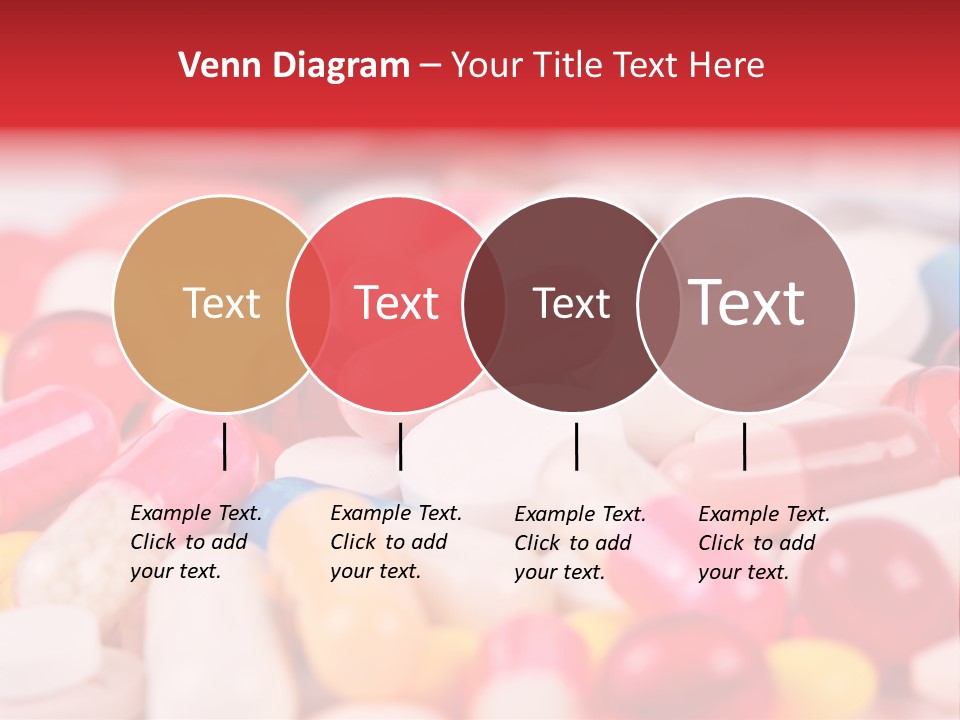 Venn Diagram – Your Title Text Here

Text

Text

Text

Text

Example Text. Click to add your text.

Example Text. Click to add your text.

Example Text. Click to add your text.

Example Text. Click to add your text.